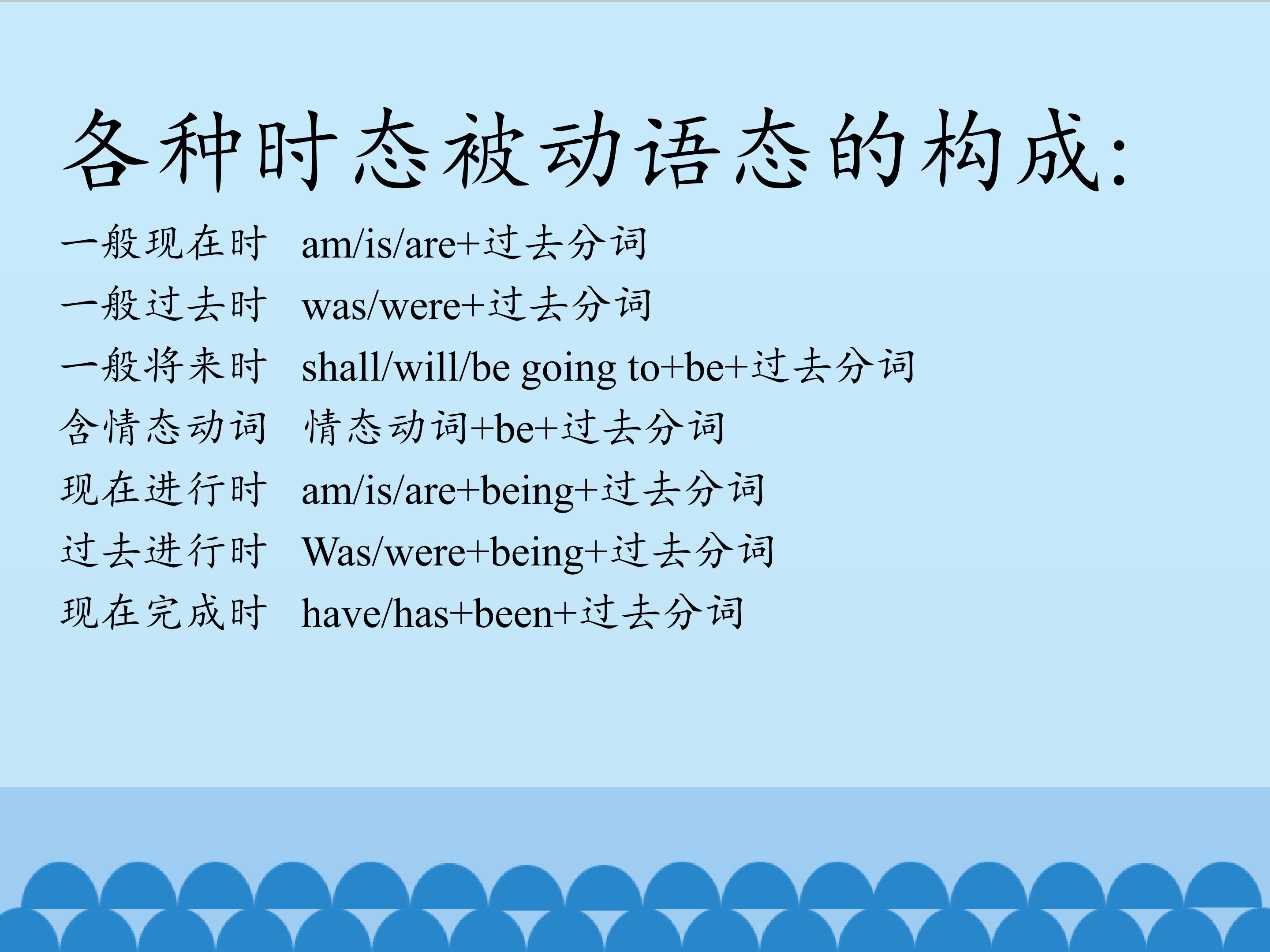 各种时态被动语态的构成:

一般现在时 am/is/are+过去分词

一般过去时 was/were+过去分词

一般将来时 shall/will/be going to+be+过去分词

含情态动词 情态动词+be+过去分词

现在进行时 am/is/are+being+过去分词

过去进行时 Was/were+being+过去分词

现在完成时 have/has+been+过去分词